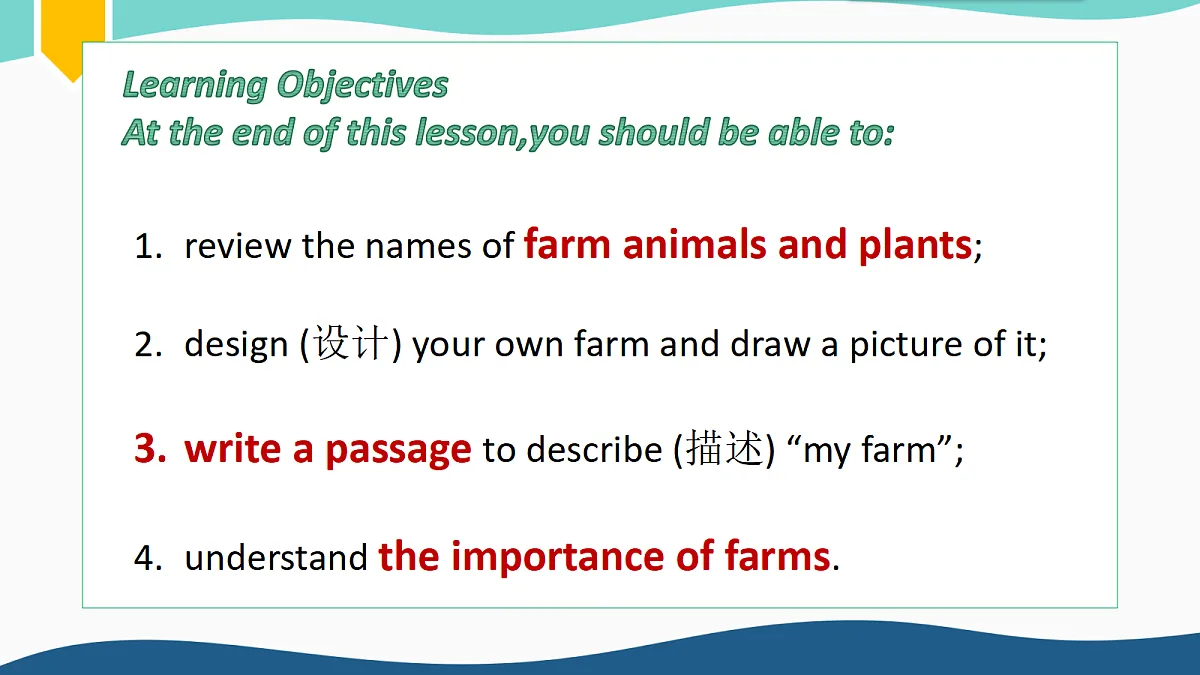 Learning Objectives
At the end of this lesson,you should be able to:

1. review the names of farm animals and plants;

2. design (设计) your own farm and draw a picture of it;

3. write a passage to describe (描述) “my farm”;

4. understand the importance of farms.